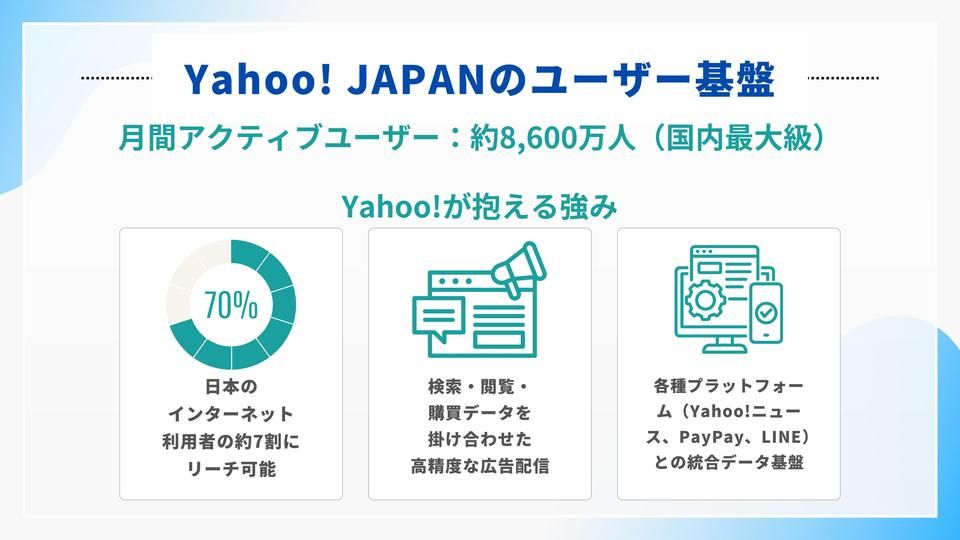 Yahoo! JAPANのユーザー基盤

月間アクティブユーザー：約8,600万人（国内最大級）

Yahoo!が抱える強み

70%

日本のインターネット利用者の約7割にリーチ可能

検索・閲覧・購買データを掛け合わせた高精度な広告配信

各種プラットフォーム（Yahoo!ニュース、PayPay、LINE）との統合データ基盤